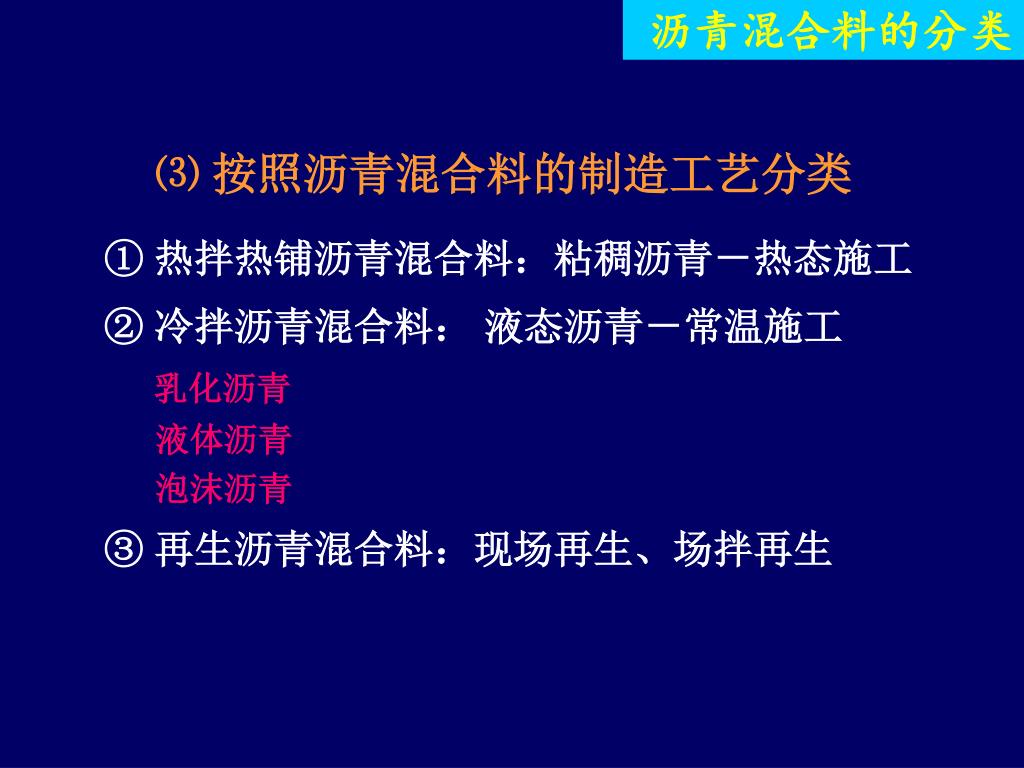 沥青混合料的分类

⑶ 按照沥青混合料的制造工艺分类

① 热拌热铺沥青混合料：粘稠沥青－热态施工

② 冷拌沥青混合料： 液态沥青－常温施工

乳化沥青
液体沥青
泡沫沥青

③ 再生沥青混合料：现场再生、场拌再生